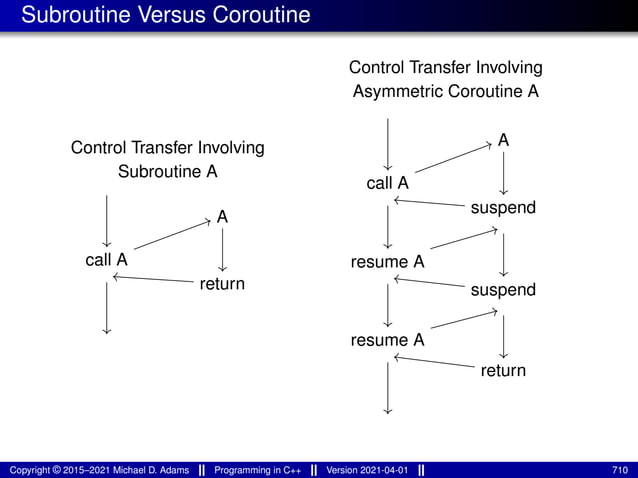 Subroutine Versus Coroutine

Control Transfer Involving Subroutine A

A

call A

return

Control Transfer Involving Asymmetric Coroutine A

A

call A

suspend

resume A

suspend

resume A

return

Copyright © 2015–2021 Michael D. Adams || Programming in C++ || Version 2021-04-01 || 710